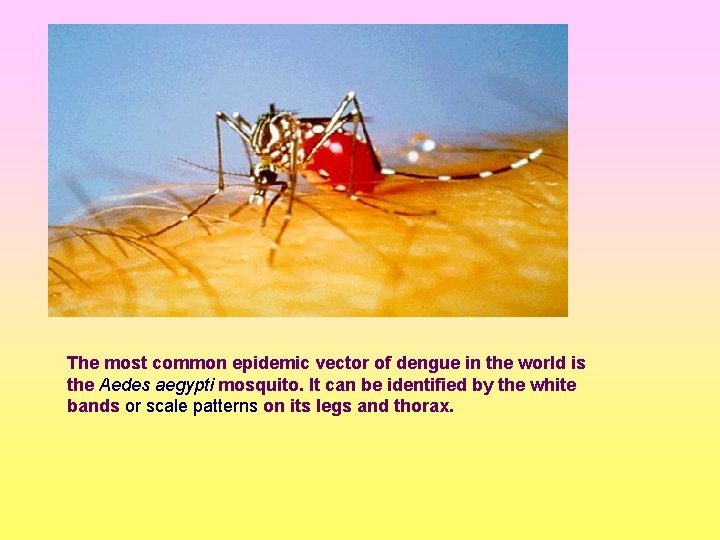 The most common epidemic vector of dengue in the world is the Aedes aegypti mosquito. It can be identified by the white bands or scale patterns on its legs and thorax.